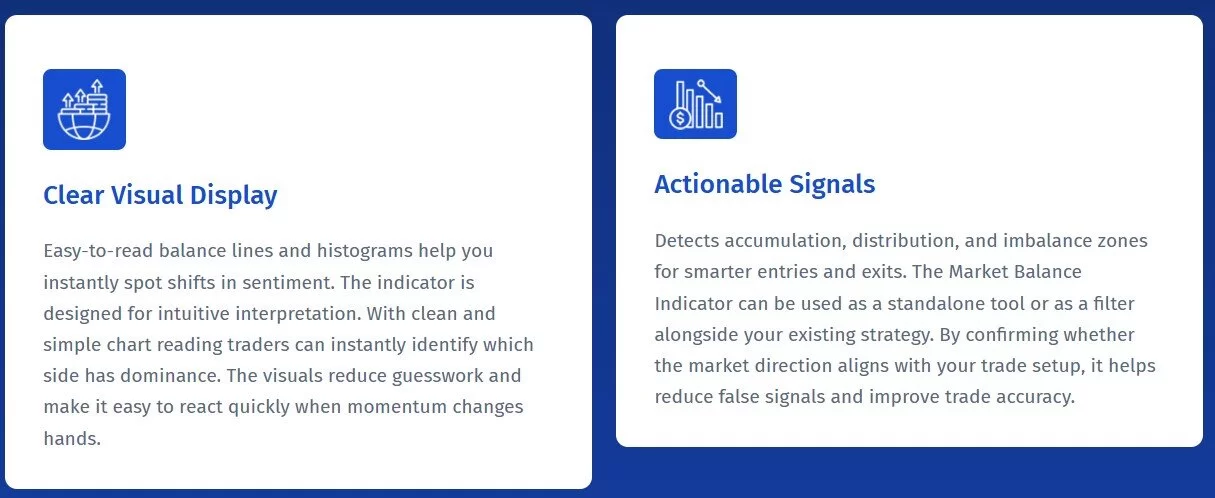 Clear Visual Display

Easy-to-read balance lines and histograms help you instantly spot shifts in sentiment. The indicator is designed for intuitive interpretation. With clean and simple chart reading traders can instantly identify which side has dominance. The visuals reduce guesswork and make it easy to react quickly when momentum changes hands.

Actionable Signals

Detects accumulation, distribution, and imbalance zones for smarter entries and exits. The Market Balance Indicator can be used as a standalone tool or as a filter alongside your existing strategy. By confirming whether the market direction aligns with your trade setup, it helps reduce false signals and improve trade accuracy.